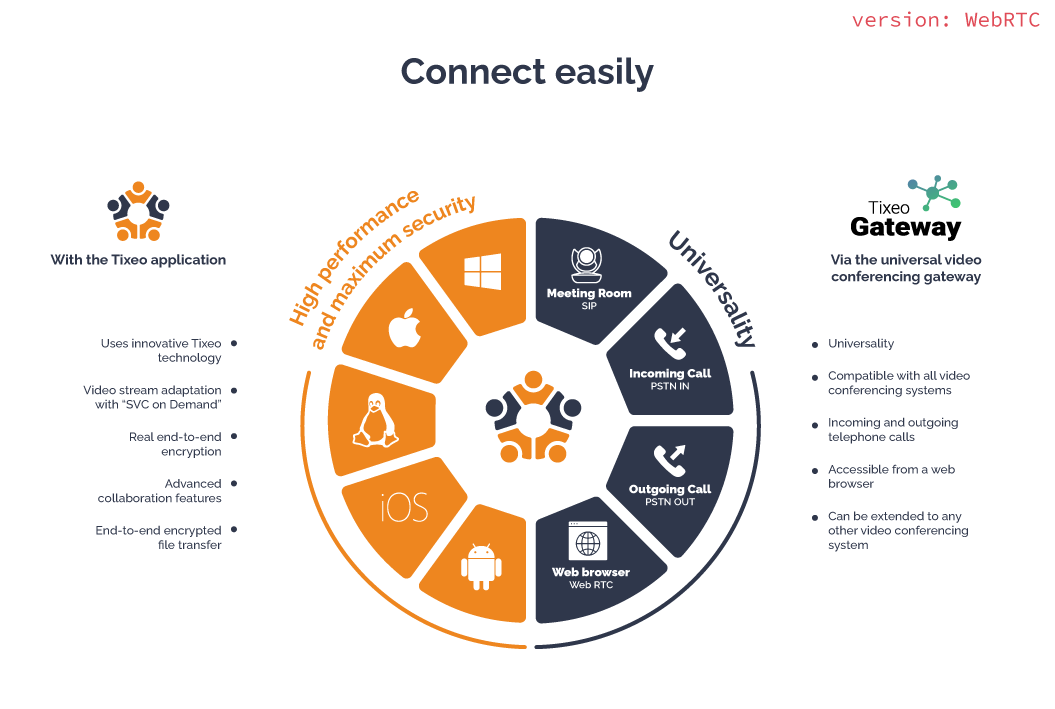 version: WebRTC

Connect easily

With the Tixeo application

Uses innovative Tixeo technology

Video stream adaptation with "SVC on Demand"

Real end-to-end encryption

Advanced collaboration features

End-to-end encrypted file transfer

High performance and maximum security

iOS

Universality

Meeting Room
SIP

Incoming Call
PSTN IN

Outgoing Call
PSTN OUT

Web browser
Web RTC

Tixeo
Gateway

Via the universal video conferencing gateway

Universality

Compatible with all video conferencing systems

Incoming and outgoing telephone calls

Accessible from a web browser

Can be extended to any other video conferencing system